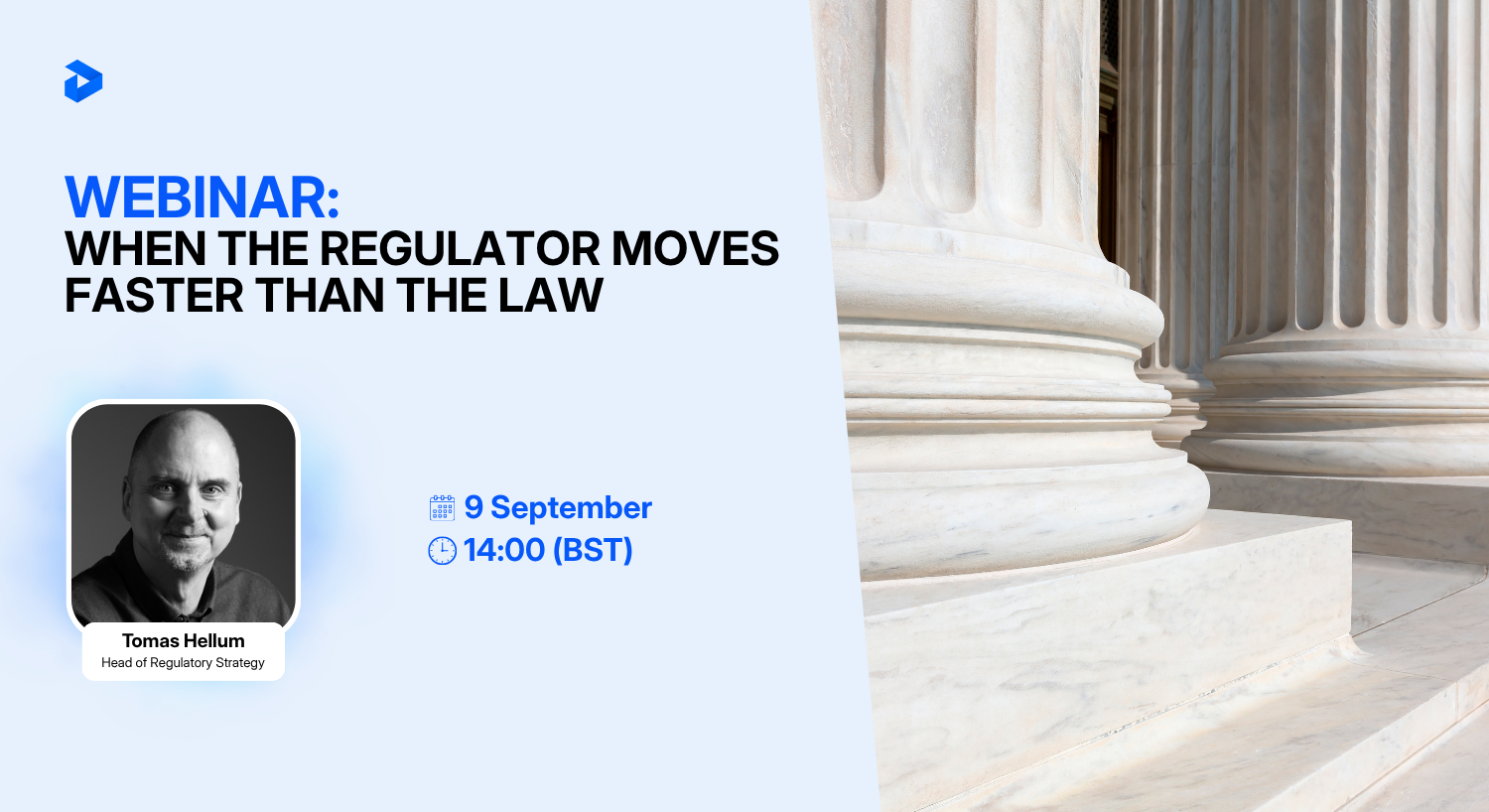 WEBINAR:
WHEN THE REGULATOR MOVES FASTER THAN THE LAW

Tomas Hellum
Head of Regulatory Strategy

9 September
14:00 (BST)